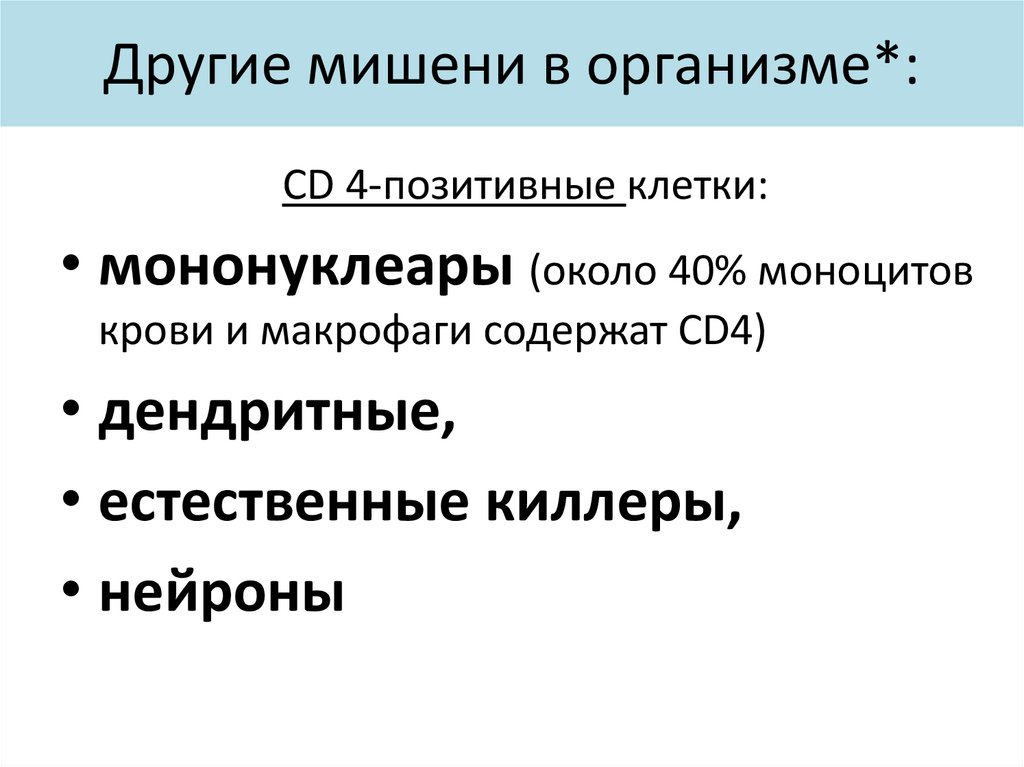 Другие мишени в организме*:

CD 4-позитивные клетки:

• мононуклеары (около 40% моноцитов крови и макрофаги содержат CD4)
• дендритные,
• естественные киллеры,
• нейроны